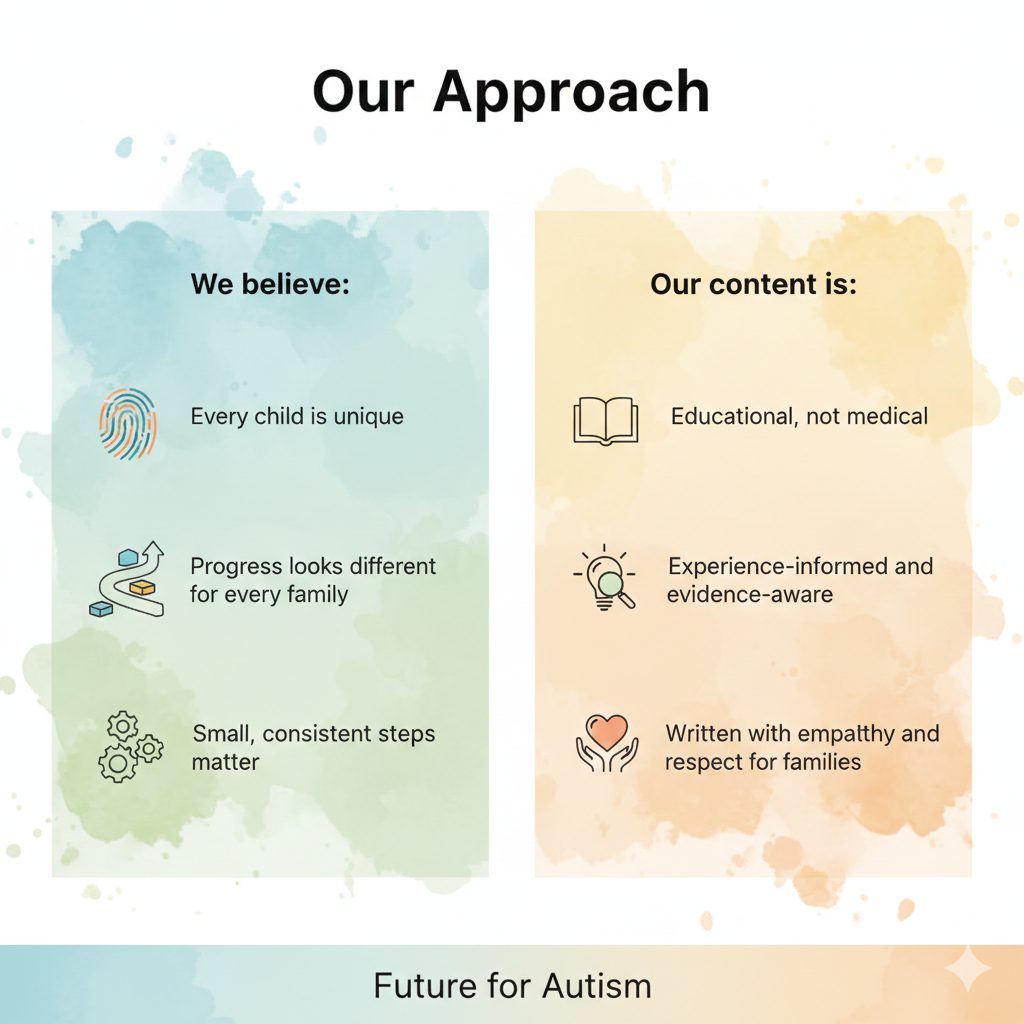 Our Approach

We believe:

Every child is unique

Progress looks different for every family

Small, consistent steps matter

Our content is:

Educational, not medical

Experience-informed and evidence-aware

Written with empalthy and respect for families

Future for Autism